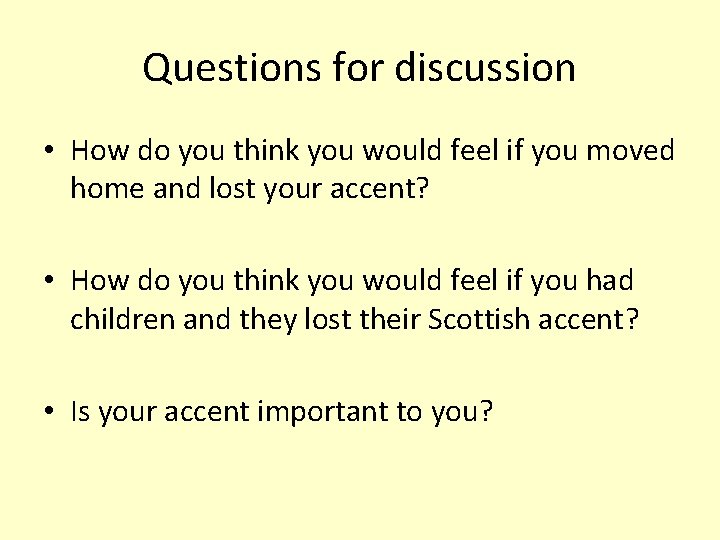 Questions for discussion

• How do you think you would feel if you moved home and lost your accent?

• How do you think you would feel if you had children and they lost their Scottish accent?

• Is your accent important to you?